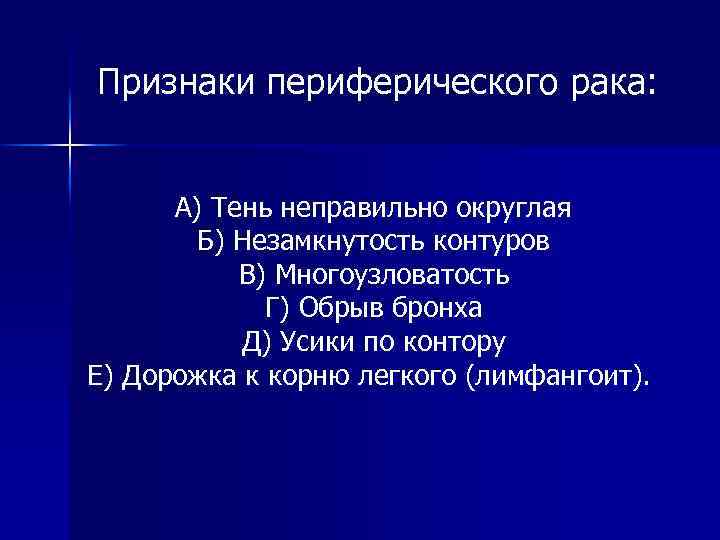 Признаки периферического рака:

А) Тень неправильно округлая
Б) Незамкнутость контуров
В) Многоузловатость
Г) Обрыв бронха
Д) Усики по контору
Е) Дорожка к корню легкого (лимфангоит).